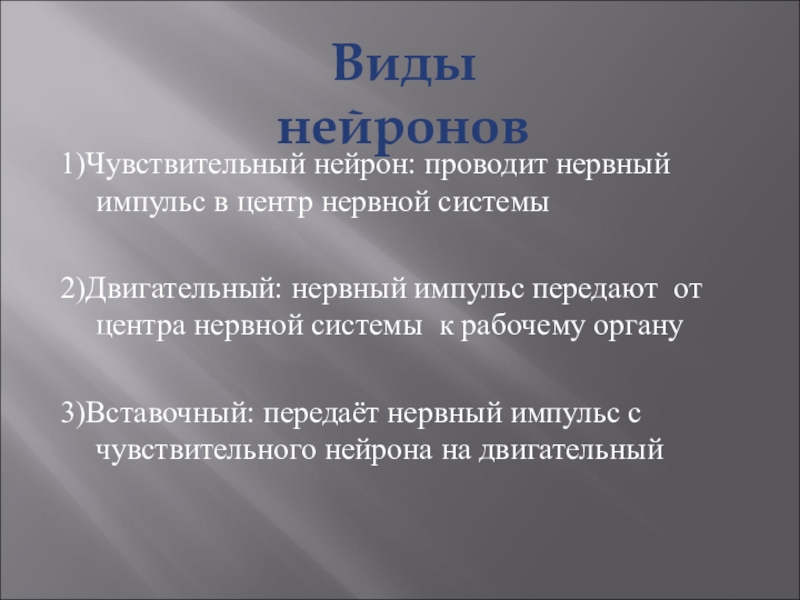 Виды нейронов

1)Чувствительный нейрон: проводит нервный импульс в центр нервной системы

2)Двигательный: нервный импульс передают от центра нервной системы к рабочему органу

3)Вставочный: передаёт нервный импульс с чувствительного нейрона на двигательный